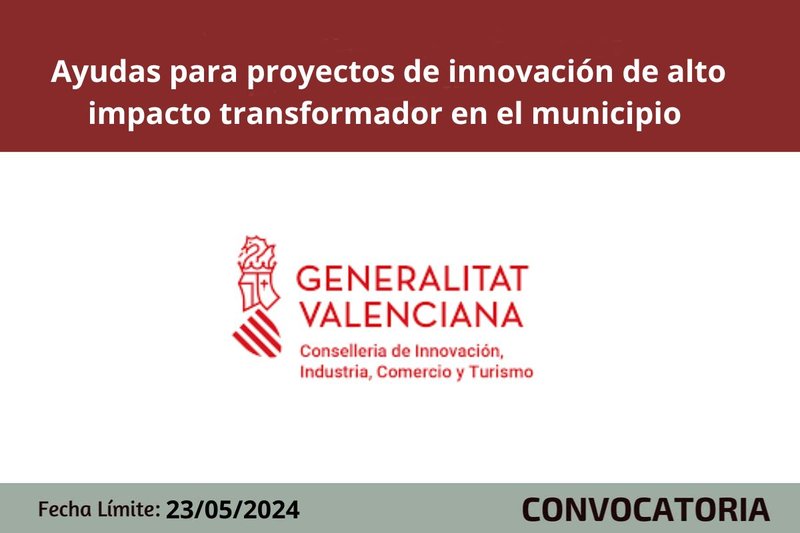 Ayudas para proyectos de innovación de alto impacto transformador en el municipio

GENERALITAT VALENCIANA

Conselleria de Innovación, Industria, Comercio y Turismo

Fecha Límite: 23/05/2024

CONVOCATORIA